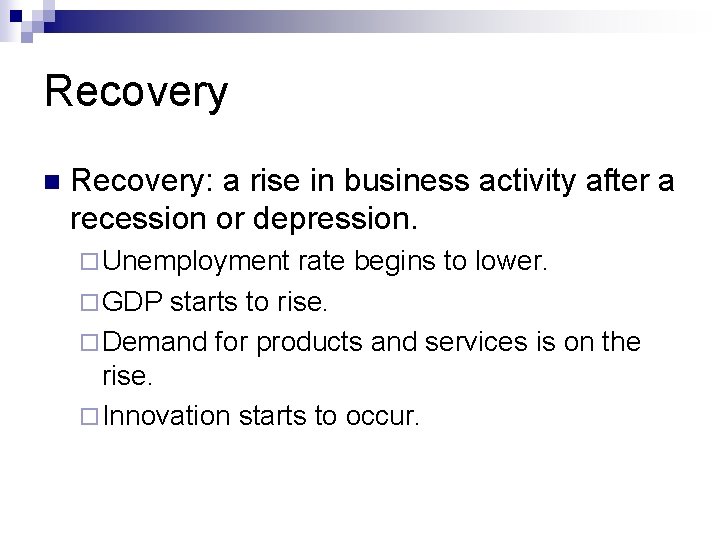 Recovery

Recovery: a rise in business activity after a recession or depression.

Unemployment rate begins to lower.

GDP starts to rise.

Demand for products and services is on the rise.

Innovation starts to occur.